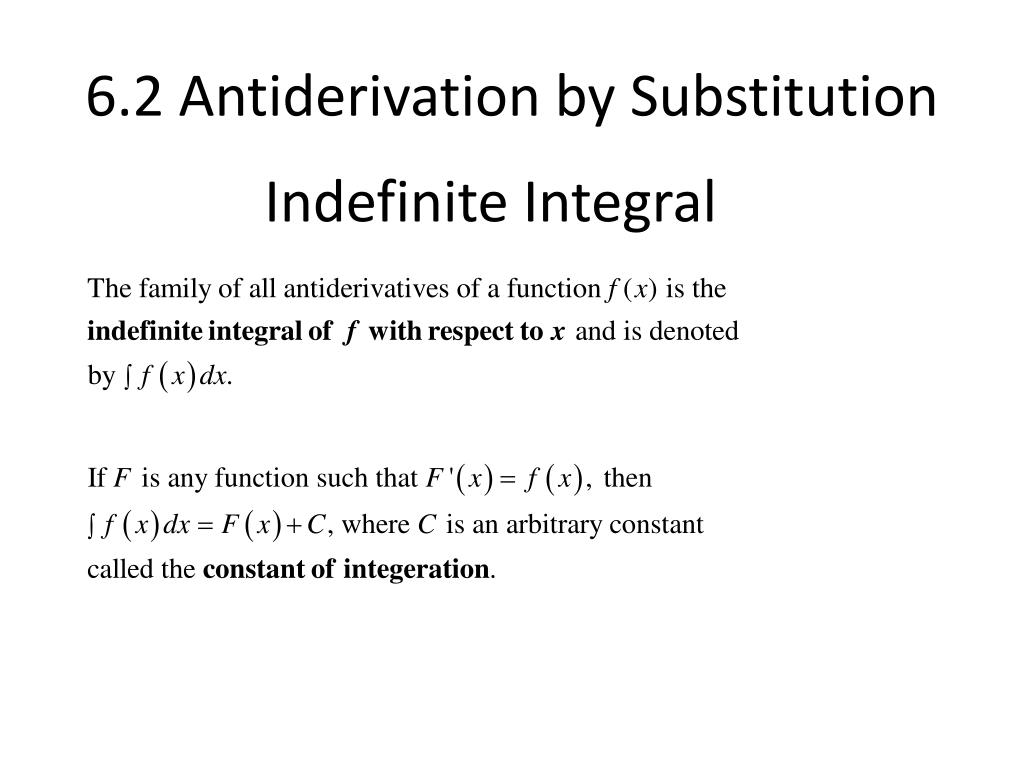 6.2 Antiderivation by Substitution

Indefinite Integral

The family of all antiderivatives of a function $f(x)$ is the **indefinite integral of $f$ with respect to $x$** and is denoted by $\int f(x)dx$.

If $F$ is any function such that $F'(x) = f(x)$, then $\int f(x)dx = F(x) + C$, where $C$ is an arbitrary constant called the **constant of integeration**.